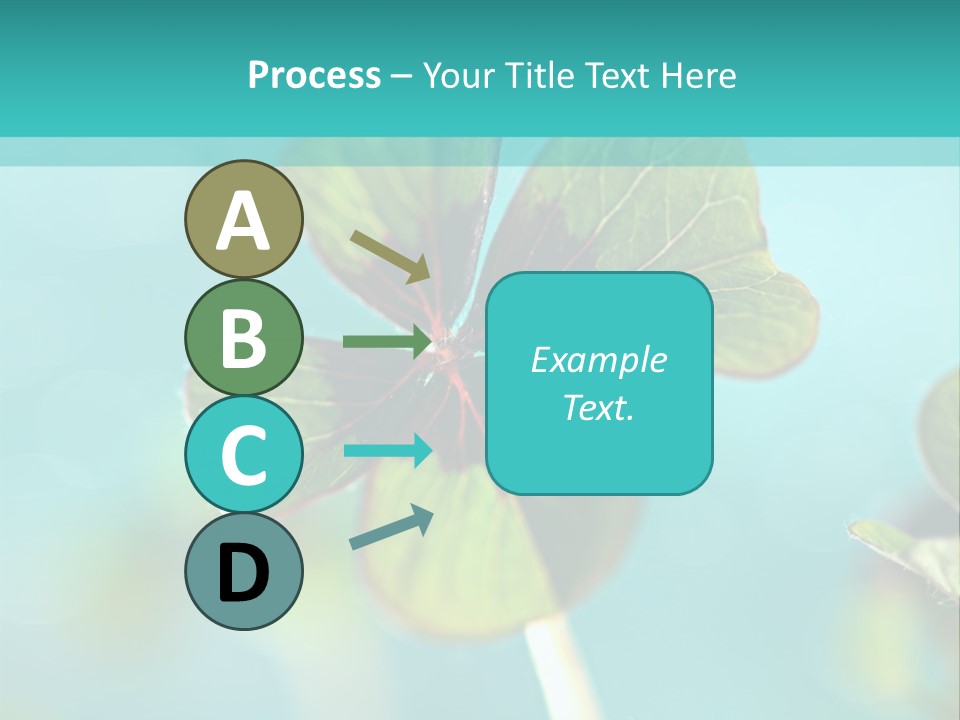 Process – Your Title Text Here

A

B

C

D

Example Text.